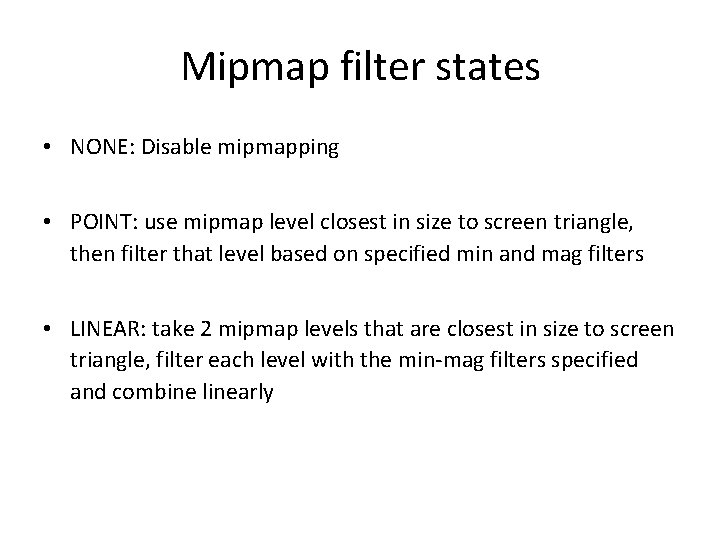 Mipmap filter states

• NONE: Disable mipmapping

• POINT: use mipmap level closest in size to screen triangle, then filter that level based on specified min and mag filters

• LINEAR: take 2 mipmap levels that are closest in size to screen triangle, filter each level with the min-mag filters specified and combine linearly